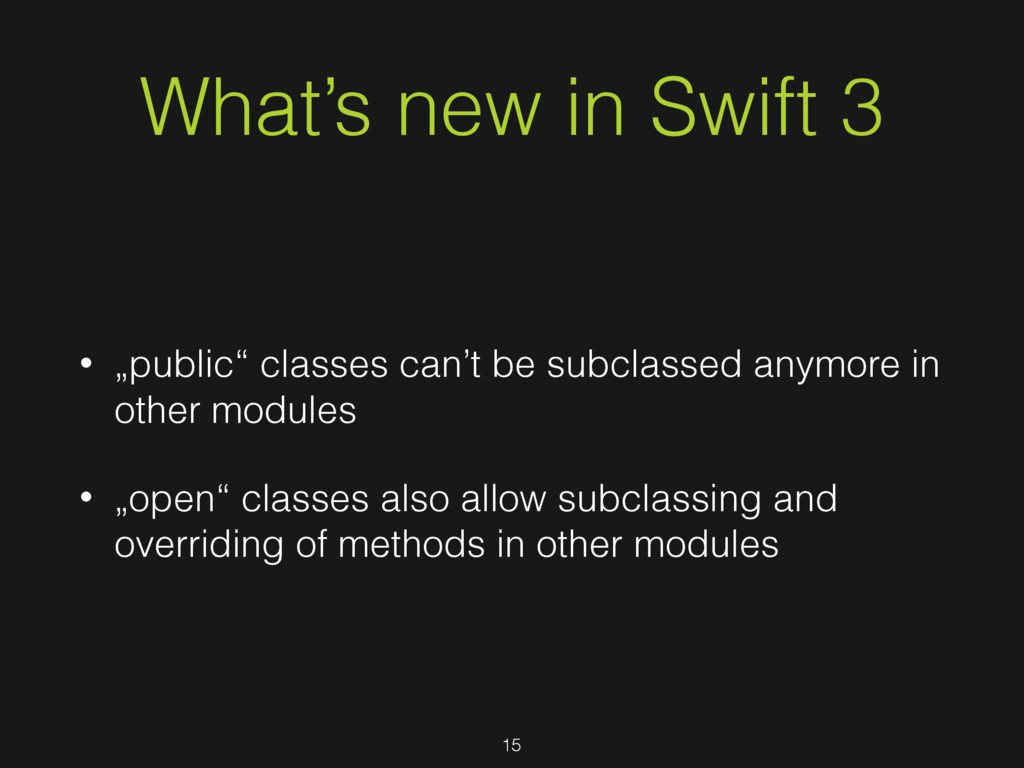 What’s new in Swift 3

• „public“ classes can’t be subclassed anymore in other modules

• „open“ classes also allow subclassing and overriding of methods in other modules

15